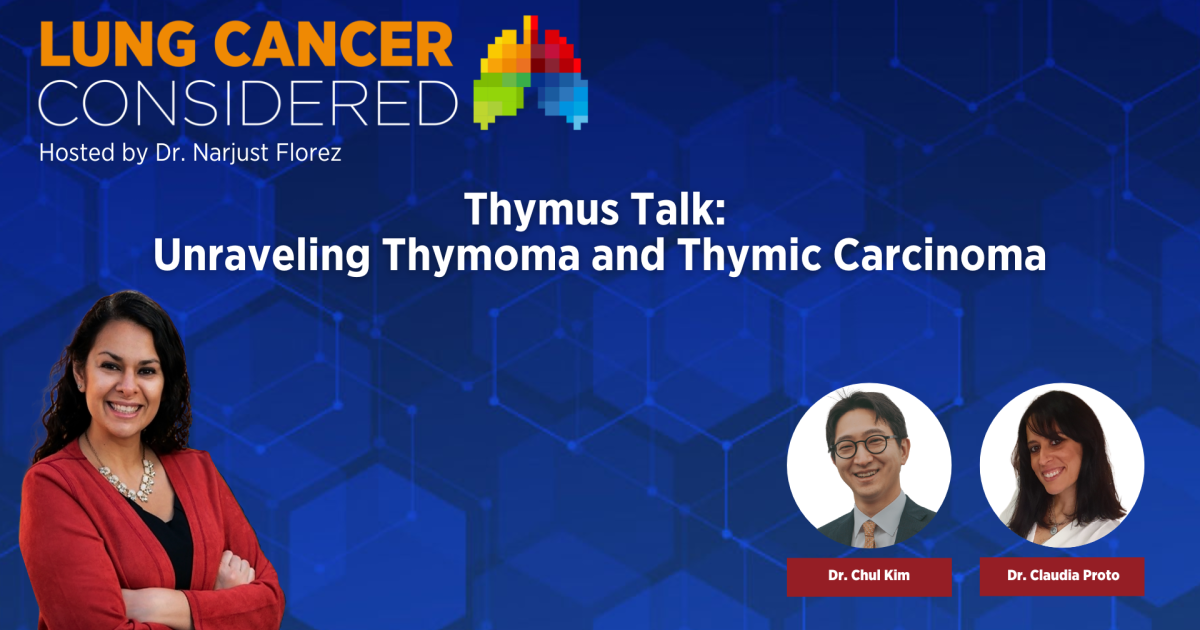 LUNG CANCER CONSIDERED

Hosted by Dr. Narjust Florez

Thymus Talk:
Unraveling Thymoma and Thymic Carcinoma

Dr. Chul Kim

Dr. Claudia Proto